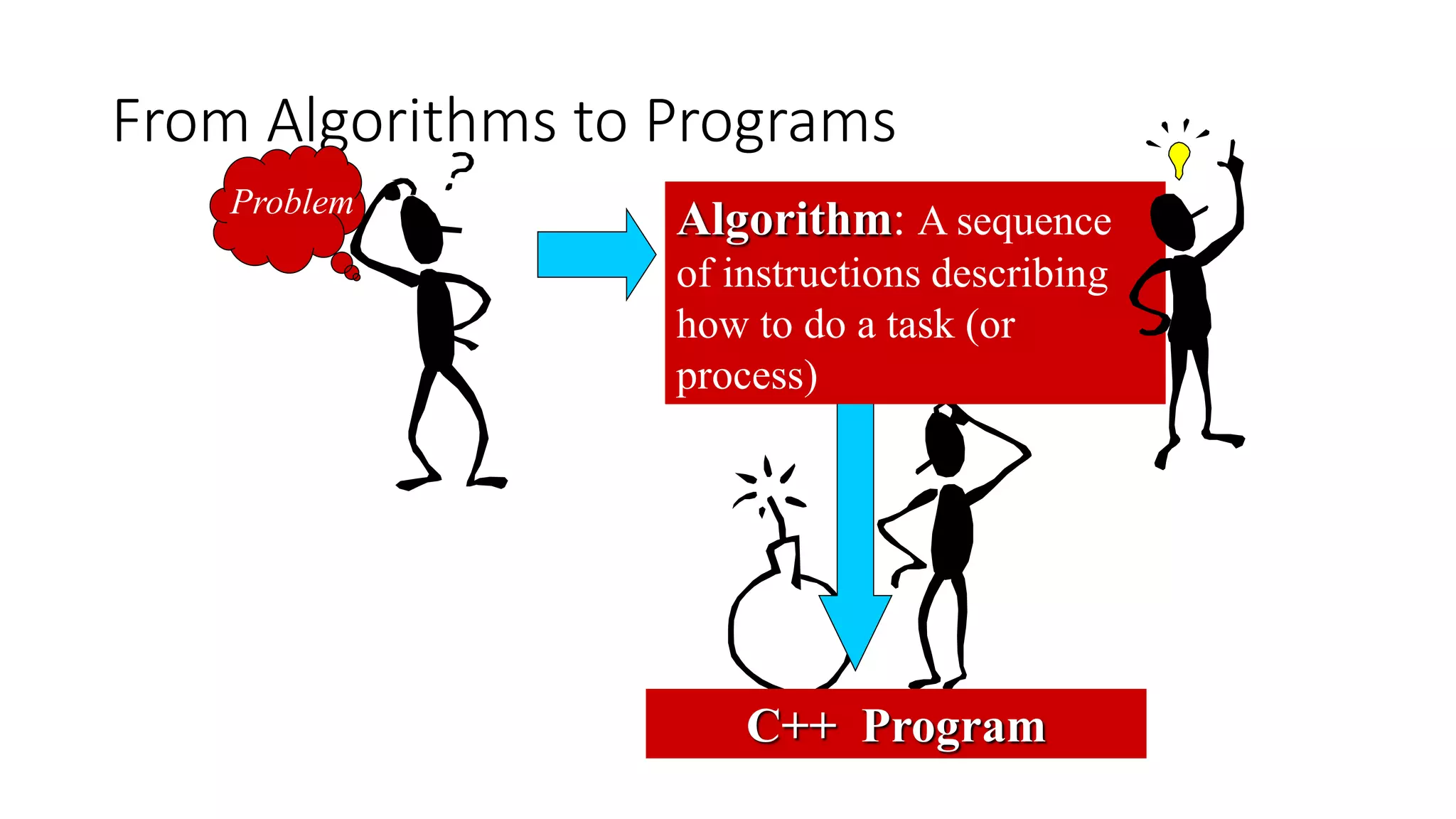 From Algorithms to Programs

Problem

?

Algorithm: A sequence of instructions describing how to do a task (or process)

C++ Program